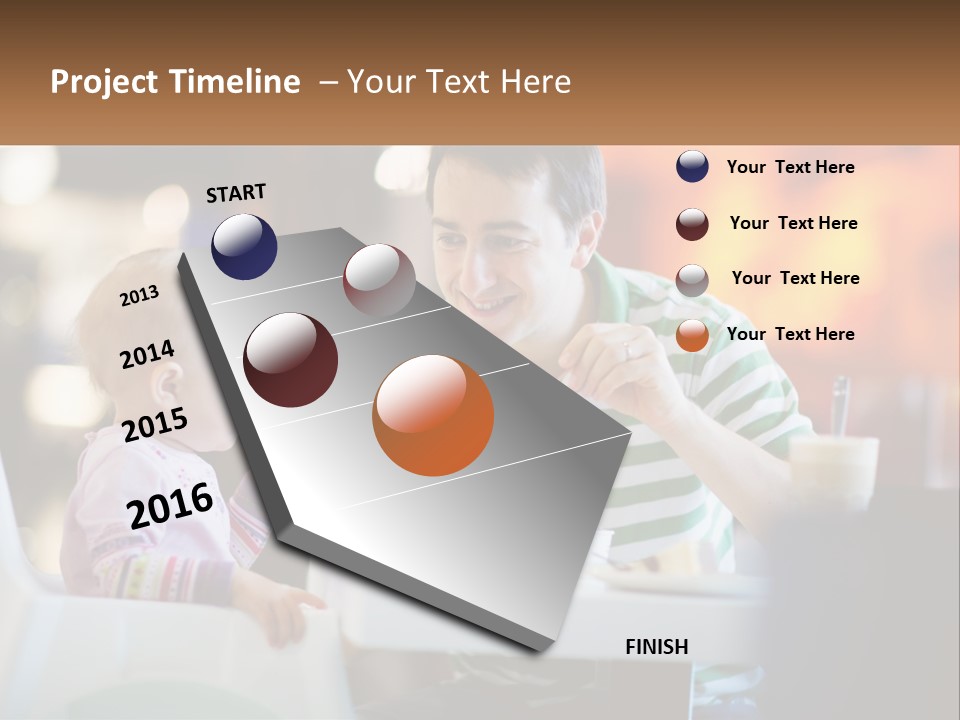 Project Timeline – Your Text Here

START

2013

2014

2015

2016

FINISH

Your Text Here

Your Text Here

Your Text Here

Your Text Here